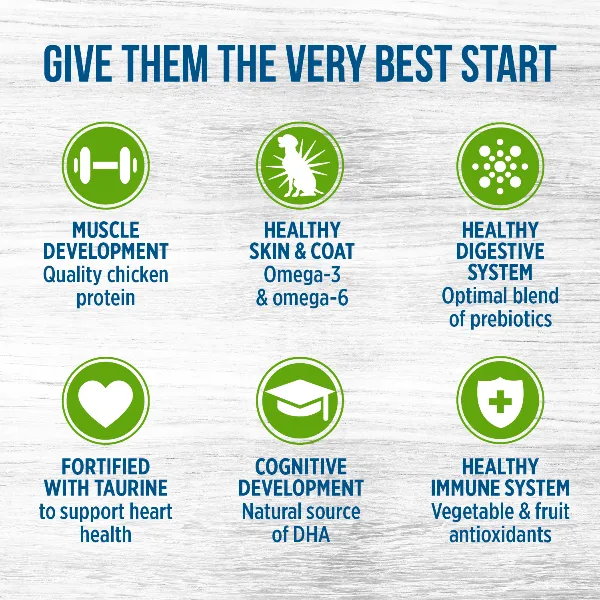 GIVE THEM THE VERY BEST START

MUSCLE DEVELOPMENT
Quality chicken protein

HEALTHY SKIN & COAT
Omega-3 & omega-6

HEALTHY DIGESTIVE SYSTEM
Optimal blend of prebiotics

FORTIFIED WITH TAURINE
to support heart health

COGNITIVE DEVELOPMENT
Natural source of DHA

HEALTHY IMMUNE SYSTEM
Vegetable & fruit antioxidants